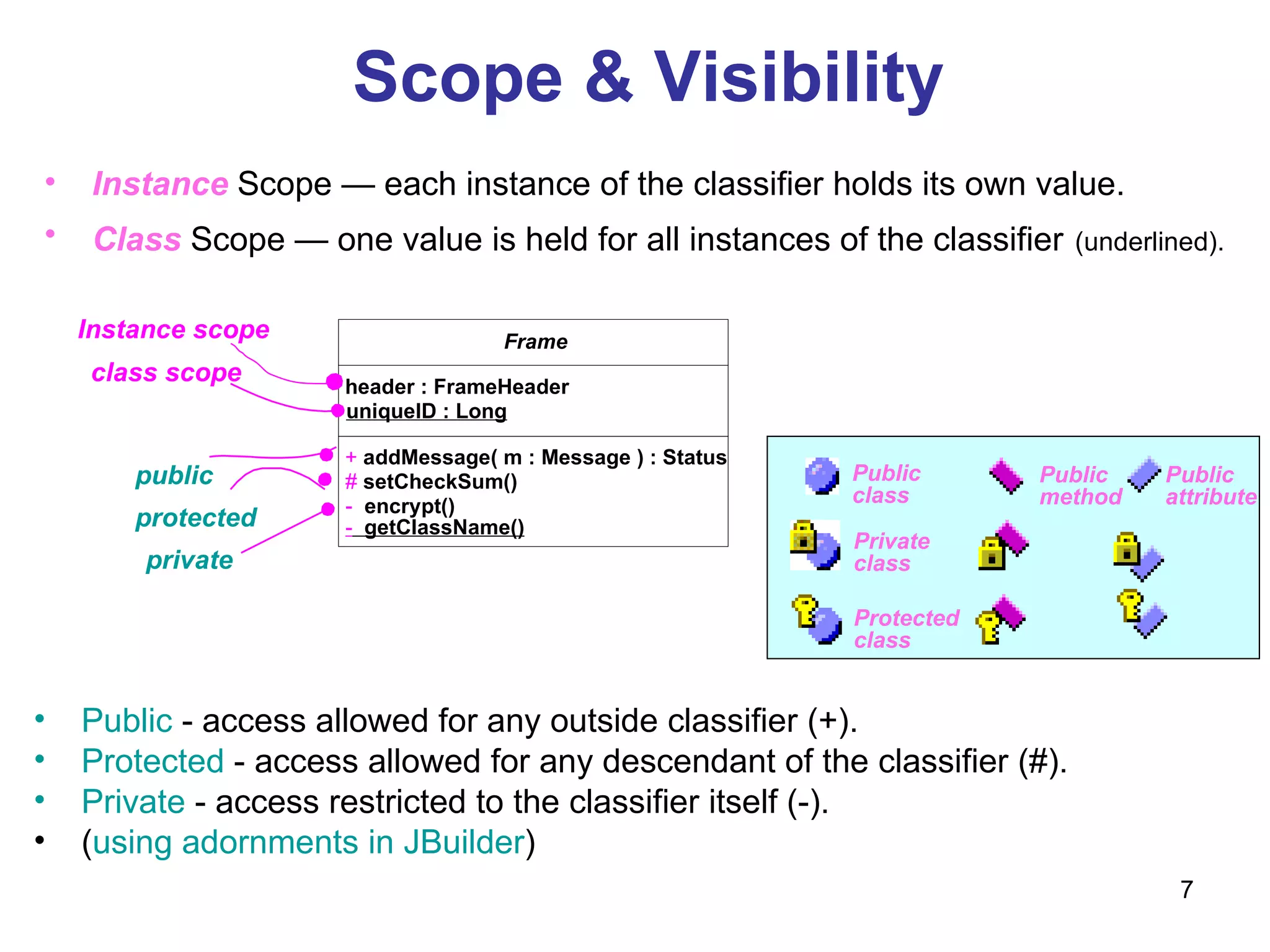 Scope & Visibility

• Instance Scope — each instance of the classifier holds its own value.

• Class Scope — one value is held for all instances of the classifier (underlined).

Instance scope

class scope

public

protected

private

Frame

header : FrameHeader
uniqueID : Long

+ addMessage( m : Message ) : Status
# setCheckSum()
- encrypt()
- getClassName()

Public class

Public method

Public attribute

Private class

Protected class

• Public - access allowed for any outside classifier (+).
• Protected - access allowed for any descendant of the classifier (#).
• Private - access restricted to the classifier itself (-).
• (using adornments in JBuilder)

7